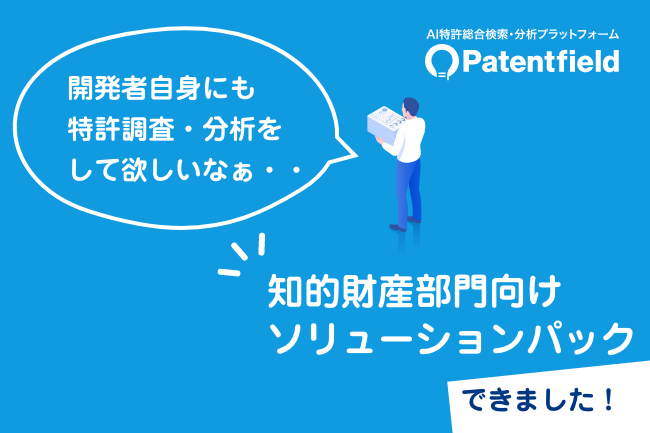 AI特許総合検索・分析プラットフォーム
Patentfield

開発者自身にも
特許調査・分析を
して欲しいなぁ・・

知的財産部門向け
ソリューションパック

できました！